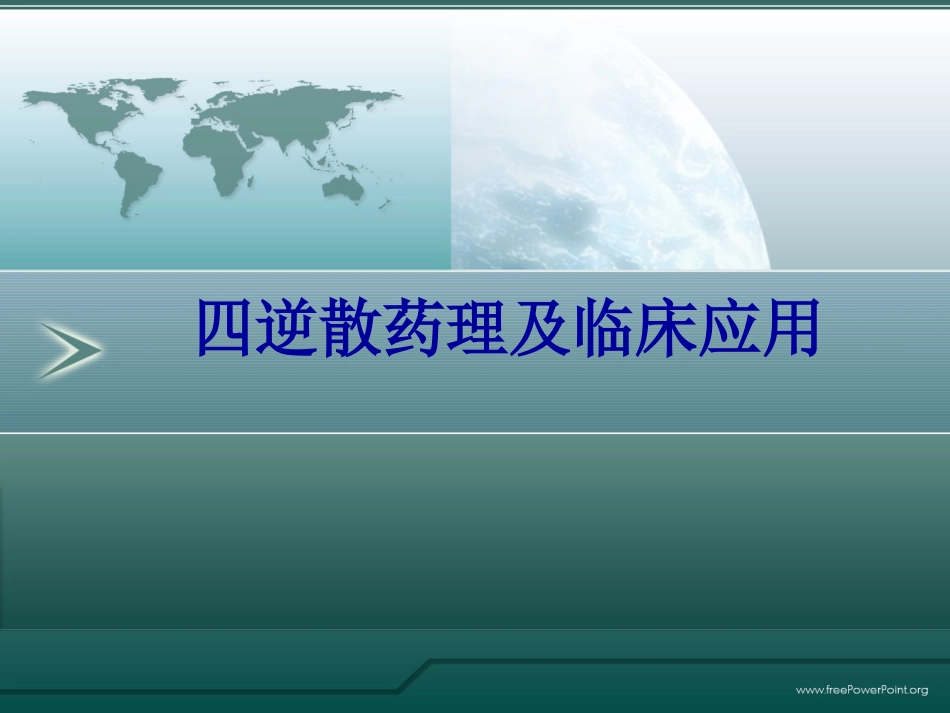 四逆散药理及临床应用

www.freePowerPoint.org